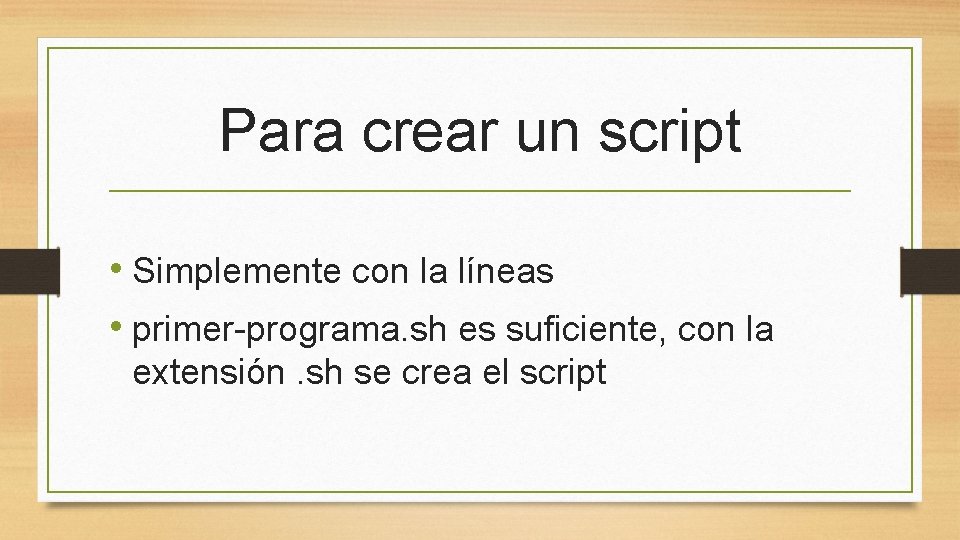 Para crear un script

• Simplemente con la líneas
• primer-programa.sh es suficiente, con la extensión .sh se crea el script